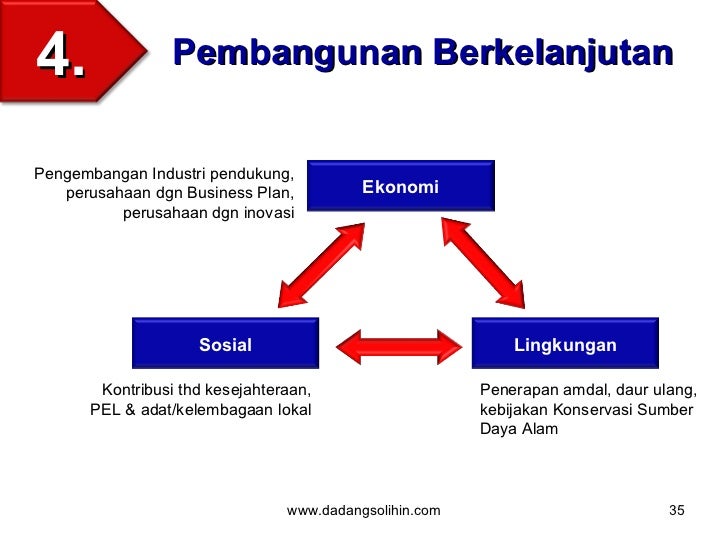 4.

Pembangunan Berkelanjutan

Pengembangan Industri pendukung, perusahaan dgn Business Plan, perusahaan dgn inovasi

Ekonomi

Sosial

Lingkungan

Kontribusi thd kesejahteraan, PEL & adat/kelembagaan lokal

Penerapan amdal, daur ulang, kebijakan Konservasi Sumber Daya Alam

www.dadangsolihin.com

35